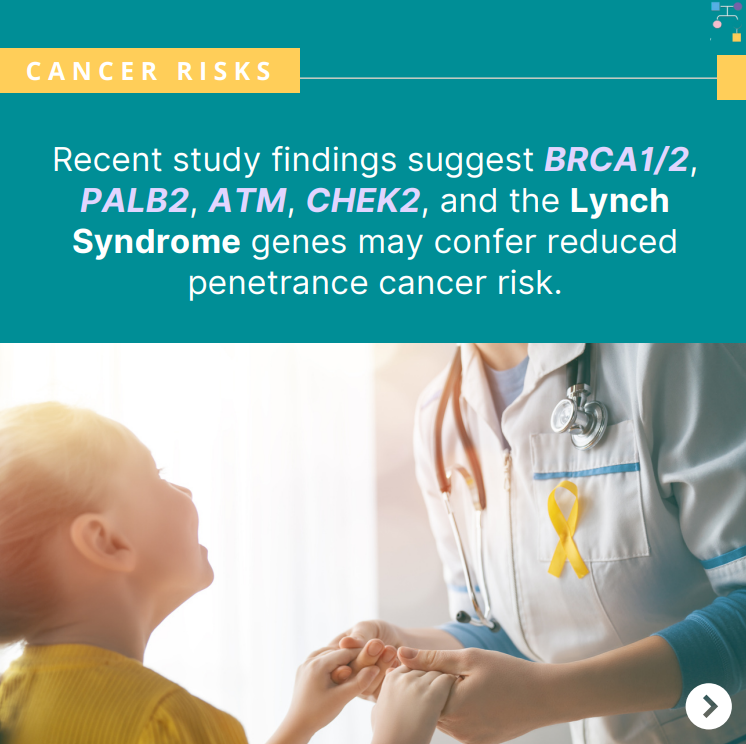 CANCER RISKS

Recent study findings suggest BRCA1/2, PALB2, ATM, CHEK2, and the Lynch Syndrome genes may confer reduced penetrance cancer risk.